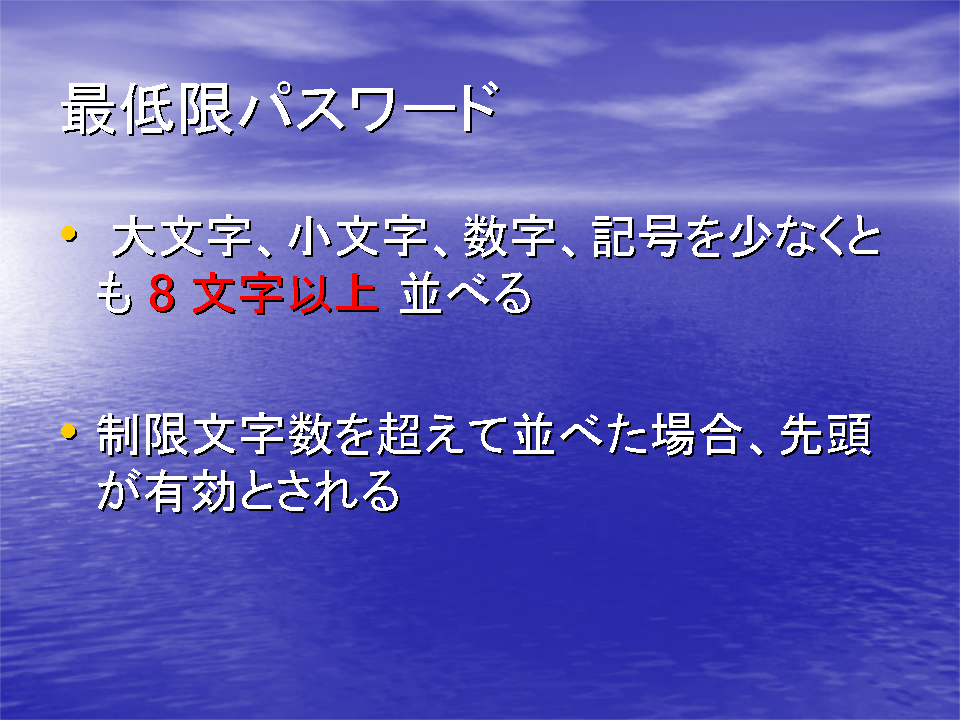 最低限パスワード

• 大文字、小文字、数字、記号を少なくとも ８ 文字以上 並べる

• 制限文字数を超えて並べた場合、先頭が有効とされる